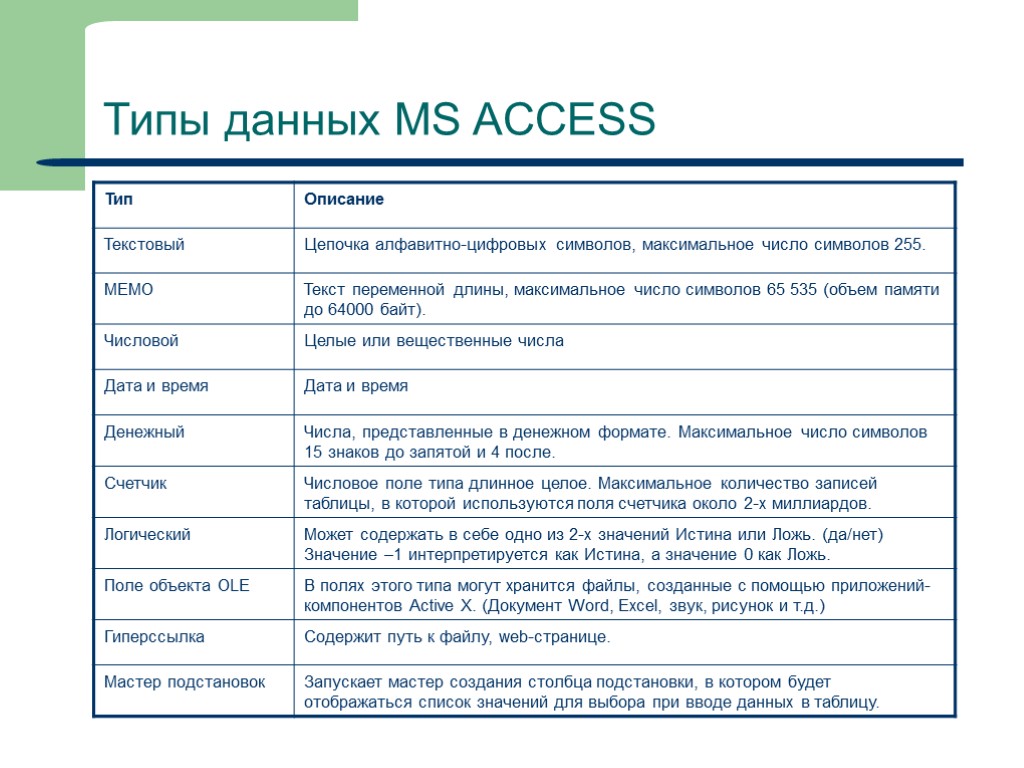 Типы данных MS ACCESS

| Тип | Описание |
|---|---|
| Текстовый | Цепочка алфавитно-цифровых символов, максимальное число символов 255. |
| MEMO | Текст переменной длины, максимальное число символов 65 535 (объем памяти до 64000 байт). |
| Числовой | Целые или вещественные числа |
| Дата и время | Дата и время |
| Денежный | Числа, представленные в денежном формате. Максимальное число символов 15 знаков до запятой и 4 после. |
| Счетчик | Числовое поле типа длинное целое. Максимальное количество записей таблицы, в которой используются поля счетчика около 2-х миллиардов. |
| Логический | Может содержать в себе одно из 2-х значений Истина или Ложь. (да/нет) Значение –1 интерпретируется как Истина, а значение 0 как Ложь. |
| Поле объекта OLE | В полях этого типа могут хранится файлы, созданные с помощью приложений-компонентов Active X. (Документ Word, Excel, звук, рисунок и т.д.) |
| Гиперссылка | Содержит путь к файлу, web-странице. |
| Мастер подстановок | Запускает мастер создания столбца подстановки, в котором будет отображаться список значений для выбора при вводе данных в таблицу. |